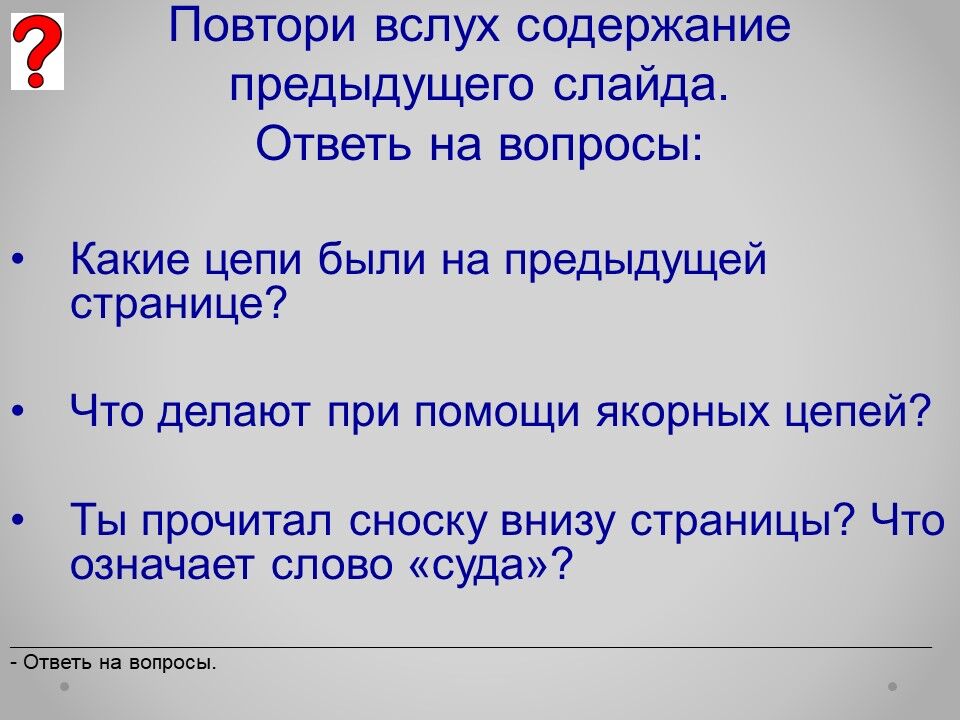 ?

Повтори вслух содержание предыдущего слайда.
Ответь на вопросы:

• Какие цепи были на предыдущей странице?

• Что делают при помощи якорных цепей?

• Ты прочитал сноску внизу страницы? Что означает слово «суда»?

- Ответь на вопросы.